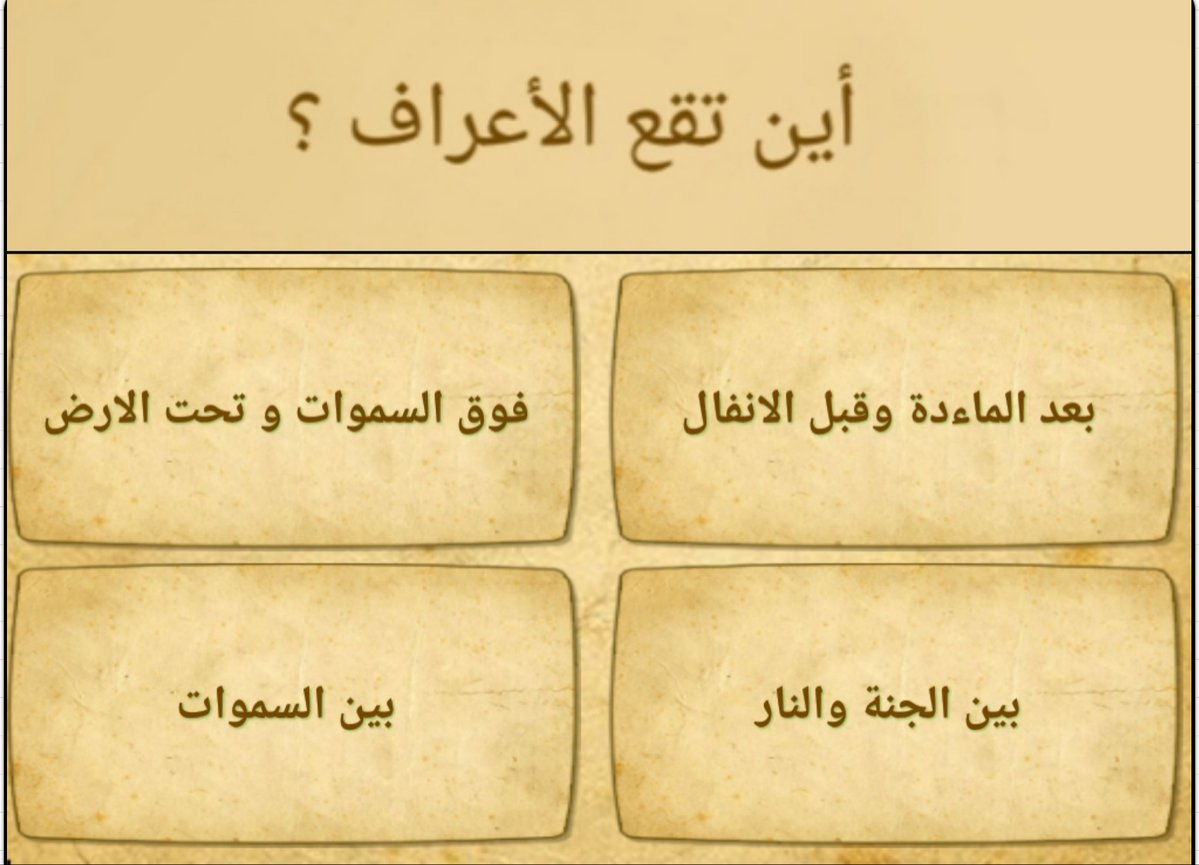 أين تقع الأعراف ؟

بعد الماءدة وقبل الانفال

فوق السموات و تحت الارض

بين الجنة والنار

بين السموات